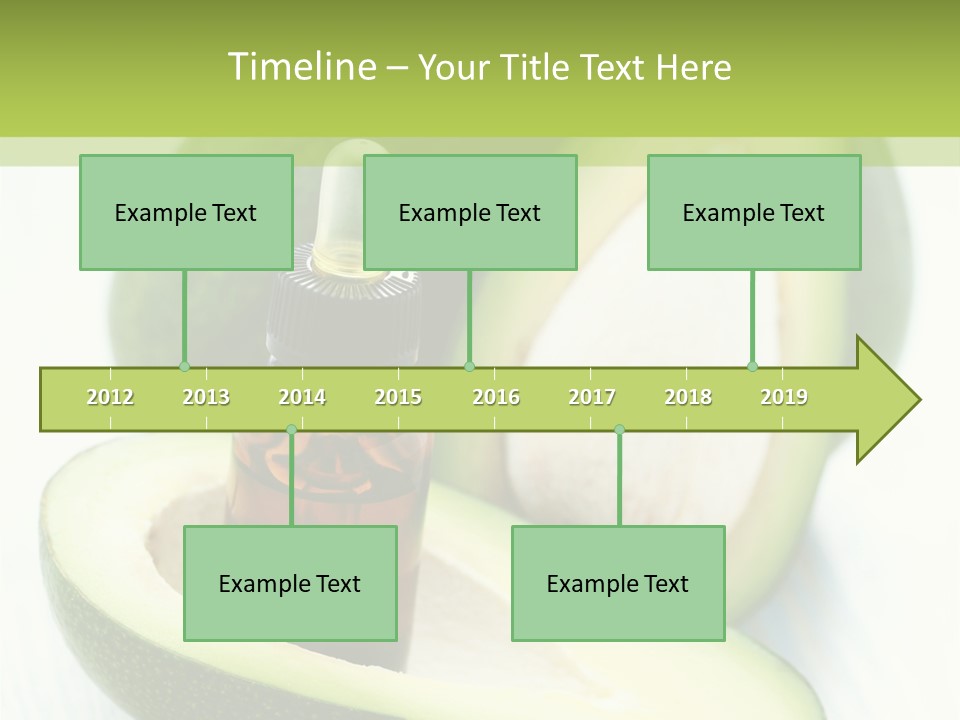 Timeline – Your Title Text Here

Example Text

Example Text

Example Text

2012 2013 2014 2015 2016 2017 2018 2019

Example Text

Example Text